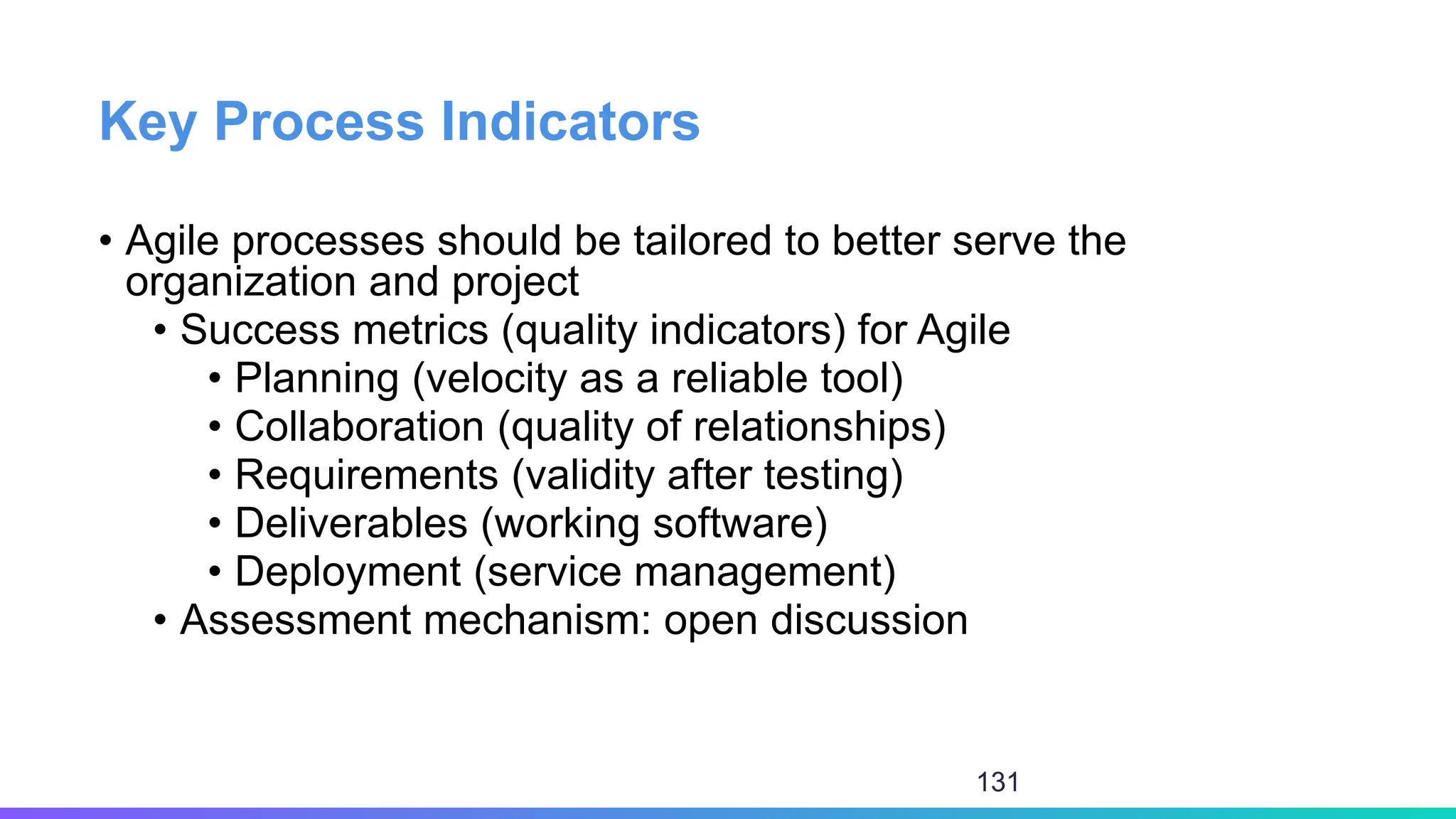 Key Process Indicators

• Agile processes should be tailored to better serve the organization and project
  • Success metrics (quality indicators) for Agile
    • Planning (velocity as a reliable tool)
    • Collaboration (quality of relationships)
    • Requirements (validity after testing)
    • Deliverables (working software)
    • Deployment (service management)
  • Assessment mechanism: open discussion

131